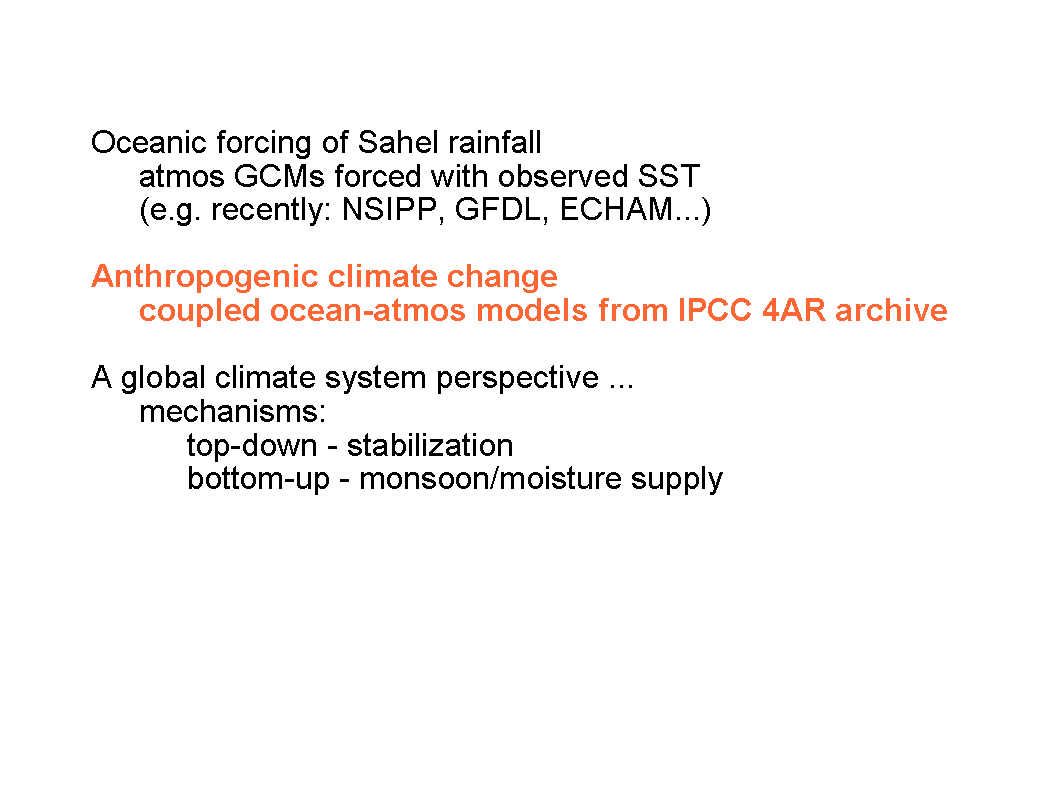 Oceanic forcing of Sahel rainfall
atmos GCMs forced with observed SST
(e.g. recently: NSIPP, GFDL, ECHAM...)

Anthropogenic climate change
coupled ocean-atmos models from IPCC 4AR archive

A global climate system perspective ...
mechanisms:
top-down - stabilization
bottom-up - monsoon/moisture supply